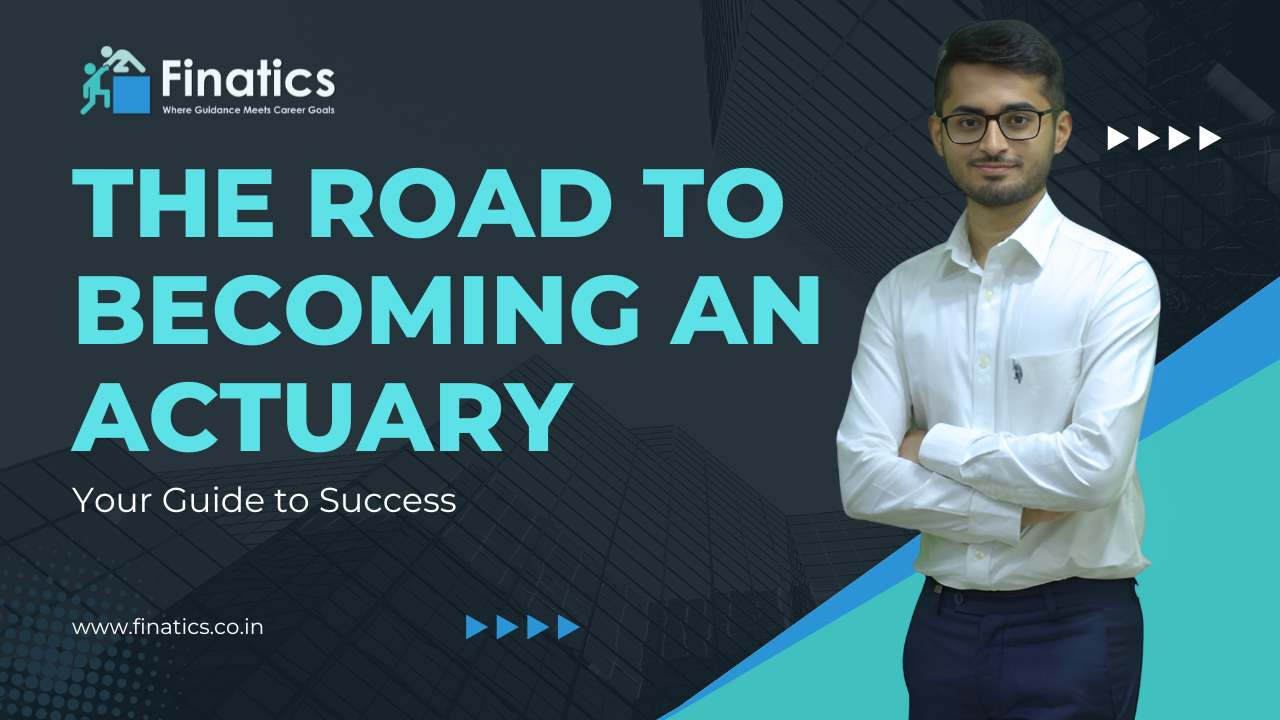 Finatics
Where Guidance Meets Career Goals

THE ROAD TO BECOMING AN ACTUARY

Your Guide to Success

www.finatics.co.in